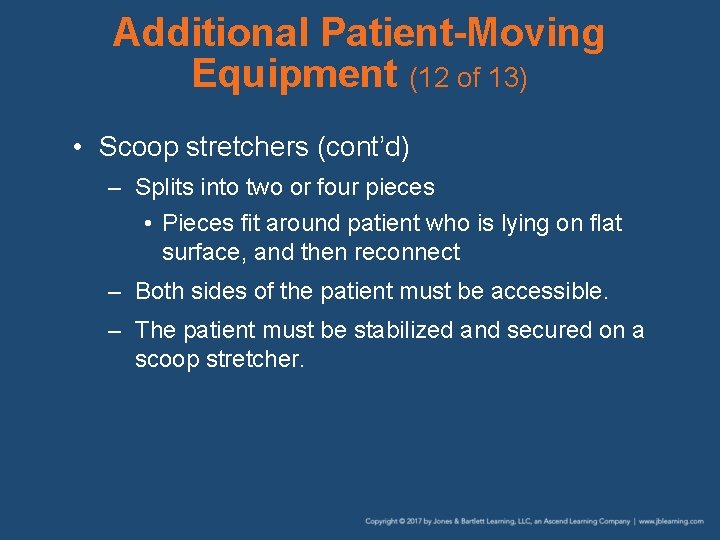 Additional Patient-Moving Equipment (12 of 13)

• Scoop stretchers (cont'd)

– Splits into two or four pieces

• Pieces fit around patient who is lying on flat surface, and then reconnect

– Both sides of the patient must be accessible.

– The patient must be stabilized and secured on a scoop stretcher.

Copyright © 2017 by Jones & Bartlett Learning, LLC, an Ascend Learning Company | www.jblearning.com